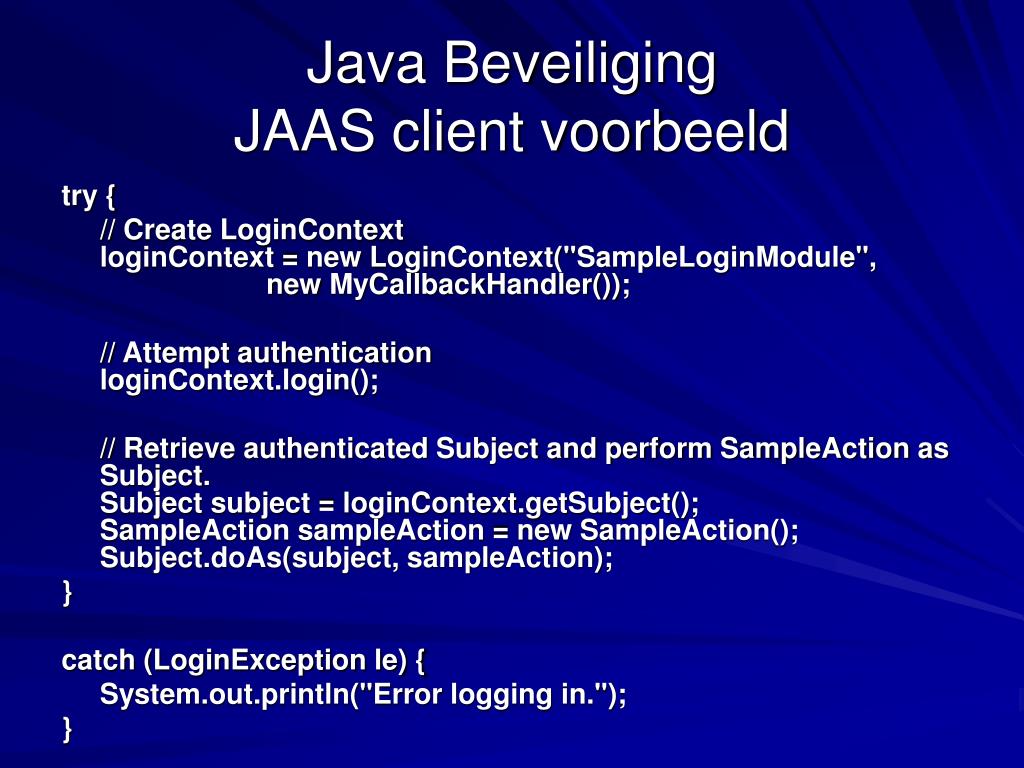 Java Beveiliging
JAAS client voorbeeld

try {
// Create LoginContext
loginContext = new LoginContext("SampleLoginModule",
new MyCallbackHandler());

// Attempt authentication
loginContext.login();

// Retrieve authenticated Subject and perform SampleAction as Subject.
Subject subject = loginContext.getSubject();
SampleAction sampleAction = new SampleAction();
Subject.doAs(subject, sampleAction);
}

catch (LoginException le) {
System.out.println("Error logging in.");
}